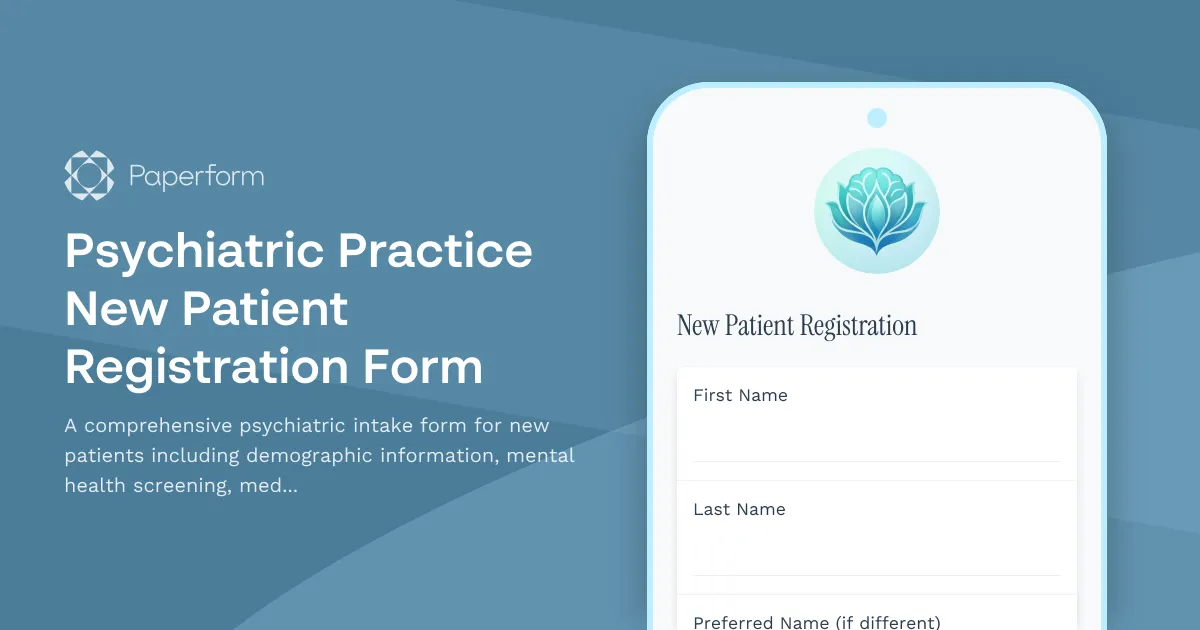 Paperform

Psychiatric Practice New Patient Registration Form

A comprehensive psychiatric intake form for new patients including demographic information, mental health screening, med...

New Patient Registration

First Name

Last Name

Preferred Name (if different)